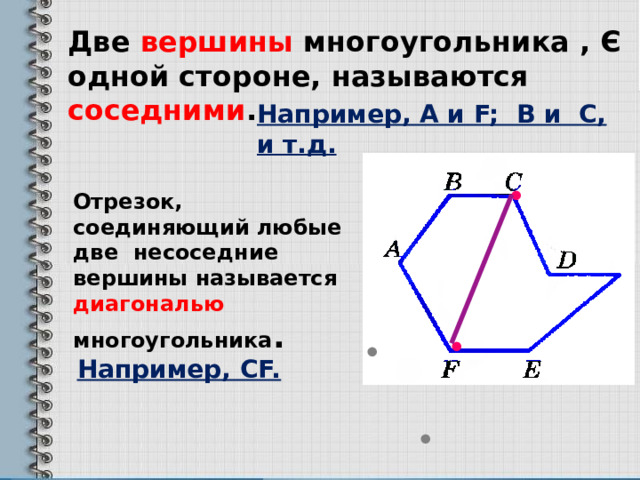 Две вершины многоугольника , Є одной стороне, называются соседними. Например, A и F; B и C, и т.д.

Отрезок, соединяющий любые две несоседние вершины называется диагональю многоугольника. Например, CF.

B C A D F E